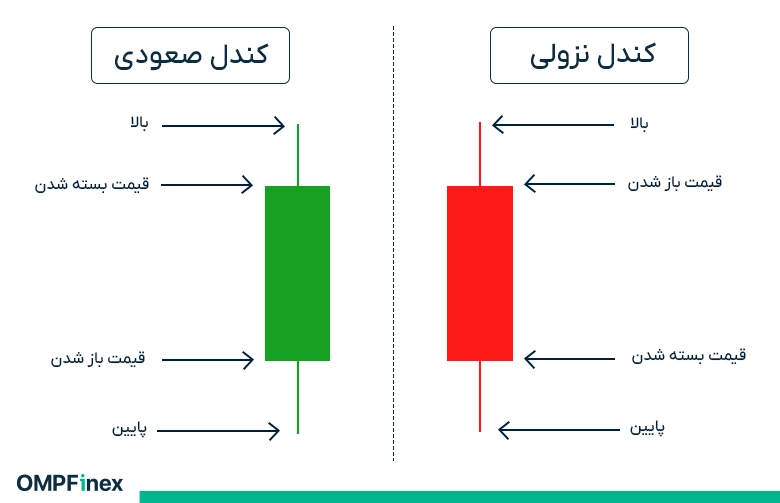 کندل نزولی

بالا

قیمت باز شدن

قیمت بسته شدن

پایین

کندل صعودی

بالا

قیمت بسته شدن

قیمت باز شدن

پایین

OMPFinex